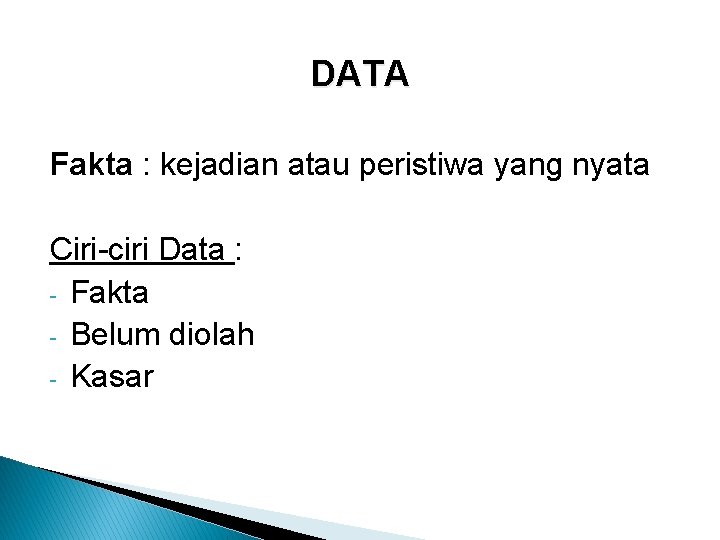 DATA

Fakta : kejadian atau peristiwa yang nyata

Ciri-ciri Data :
- Fakta
- Belum diolah
- Kasar